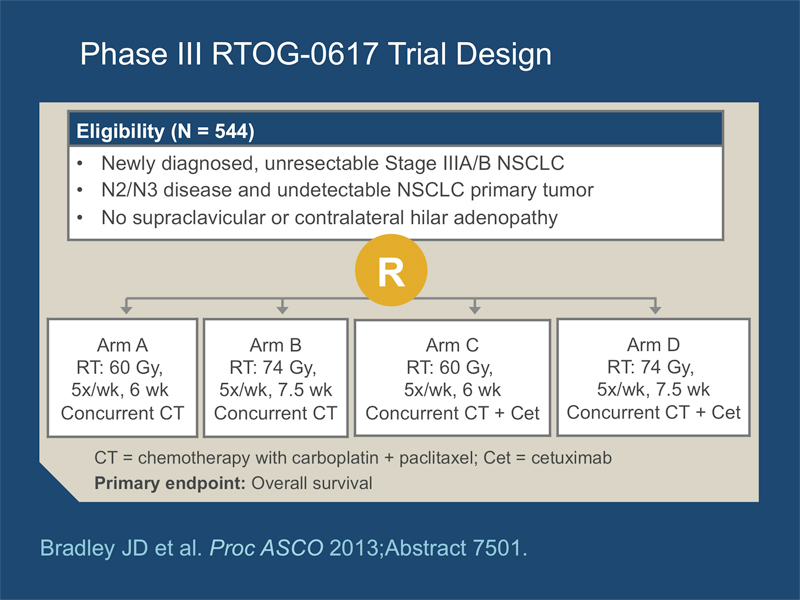 Phase III RTOG-0617 Trial Design

Eligibility (N = 544)

• Newly diagnosed, unresectable Stage IIIA/B NSCLC
• N2/N3 disease and undetectable NSCLC primary tumor
• No supraclavicular or contralateral hilar adenopathy

R

Arm A
RT: 60 Gy,
5x/wk, 6 wk
Concurrent CT

Arm B
RT: 74 Gy,
5x/wk, 7.5 wk
Concurrent CT

Arm C
RT: 60 Gy,
5x/wk, 6 wk
Concurrent CT + Cet

Arm D
RT: 74 Gy,
5x/wk, 7.5 wk
Concurrent CT + Cet

CT = chemotherapy with carboplatin + paclitaxel; Cet = cetuximab
Primary endpoint: Overall survival

Bradley JD et al. Proc ASCO 2013;Abstract 7501.